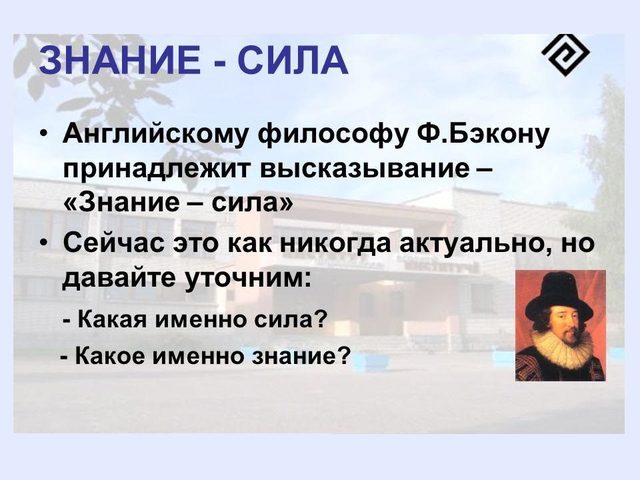 ЗНАНИЕ - СИЛА

• Английскому философу Ф.Бэкону принадлежит высказывание – «Знание – сила»

• Сейчас это как никогда актуально, но давайте уточним:

- Какая именно сила?

- Какое именно знание?